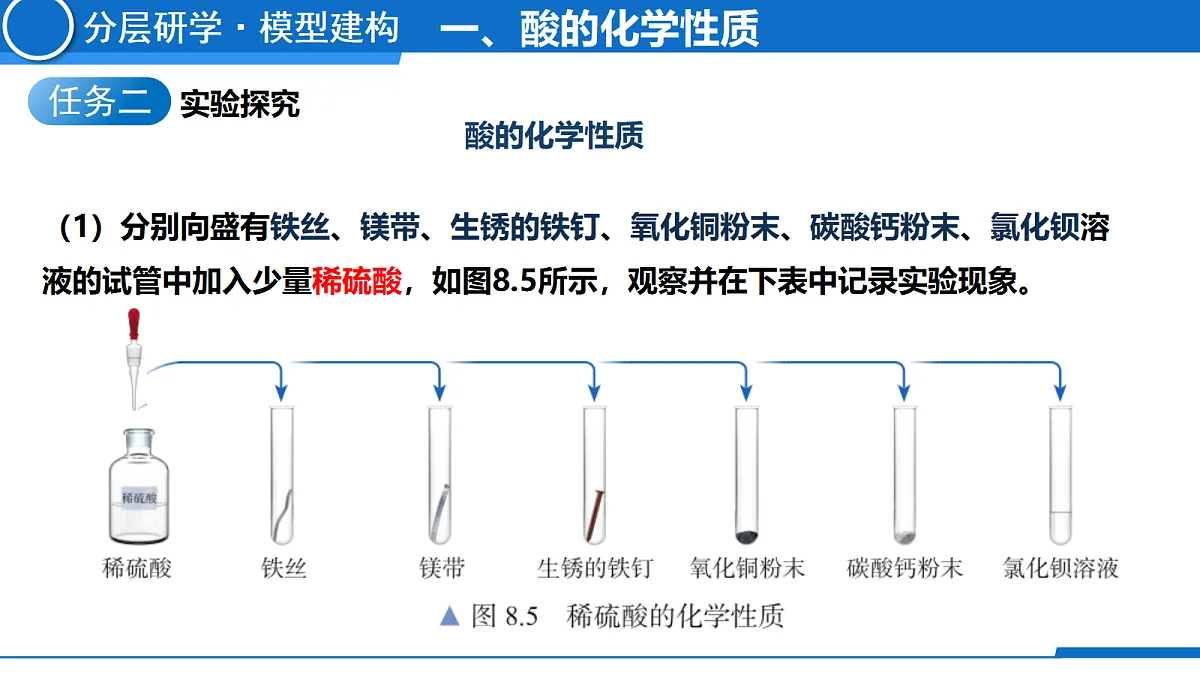 分层研学 · 模型建构　一、酸的化学性质

任务二 实验探究

酸的化学性质

（1）分别向盛有铁丝、镁带、生锈的铁钉、氧化铜粉末、碳酸钙粉末、氯化钡溶液的试管中加入少量稀硫酸，如图8.5所示，观察并在下表中记录实验现象。

稀硫酸

稀硫酸　铁丝　镁带　生锈的铁钉　氧化铜粉末　碳酸钙粉末　氯化钡溶液

▲ 图 8.5　稀硫酸的化学性质